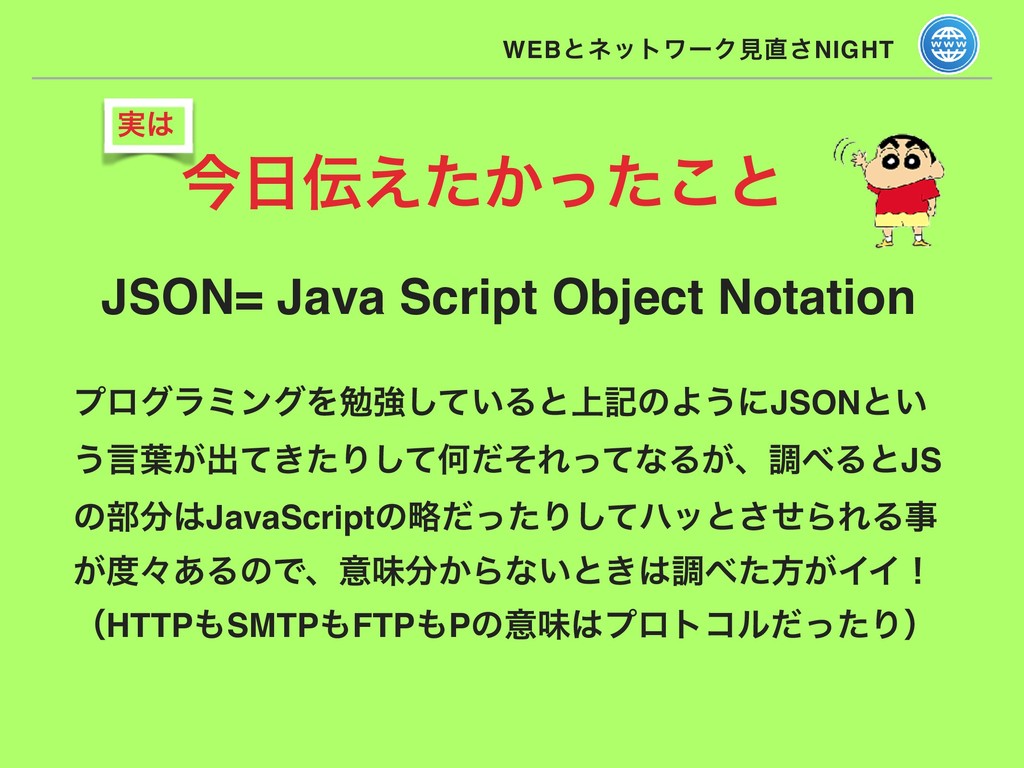 WEBとネットワーク見直さNIGHT

WWW

実は

今日伝えたかったこと

JSON= Java Script Object Notation

プログラミングを勉強していると上記のようにJSONという言葉が出てきたりして何だそれってなるが、調べるとJSの部分はJavaScriptの略だったりしてハッとさせられる事が度々あるので、意味分からないときは調べた方がイイ！
（HTTPもSMTPもFTPもPの意味はプロトコルだったり）